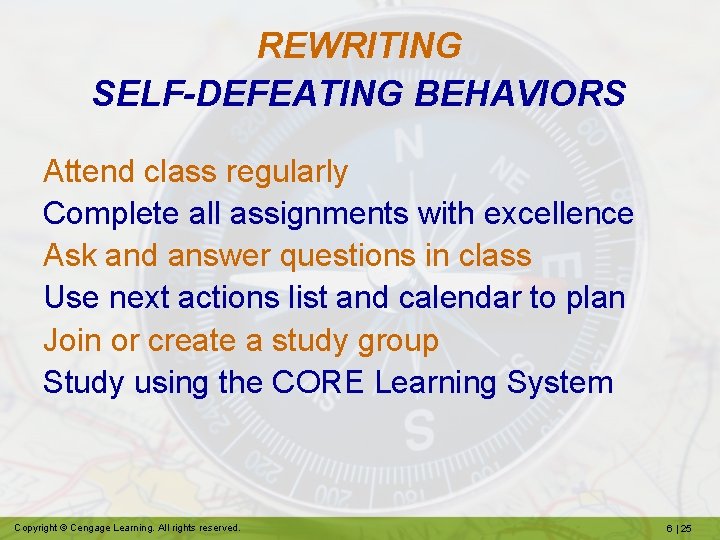 REWRITING
SELF-DEFEATING BEHAVIORS

Attend class regularly
Complete all assignments with excellence
Ask and answer questions in class
Use next actions list and calendar to plan
Join or create a study group
Study using the CORE Learning System

Copyright © Cengage Learning. All rights reserved.

6 | 25